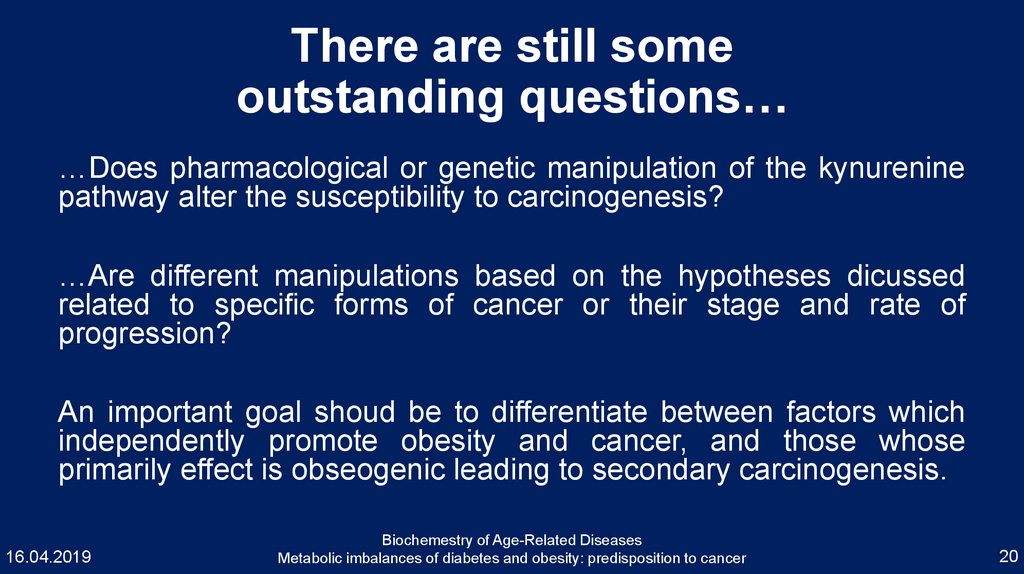 There are still some outstanding questions…

…Does pharmacological or genetic manipulation of the kynurenine pathway alter the susceptibility to carcinogenesis?

…Are different manipulations based on the hypotheses dicussed related to specific forms of cancer or their stage and rate of progression?

An important goal shoud be to differentiate between factors which independently promote obesity and cancer, and those whose primarily effect is obseogenic leading to secondary carcinogenesis.

16.04.2019

Biochemestry of Age-Related Diseases
Metabolic imbalances of diabetes and obesity: predisposition to cancer

20